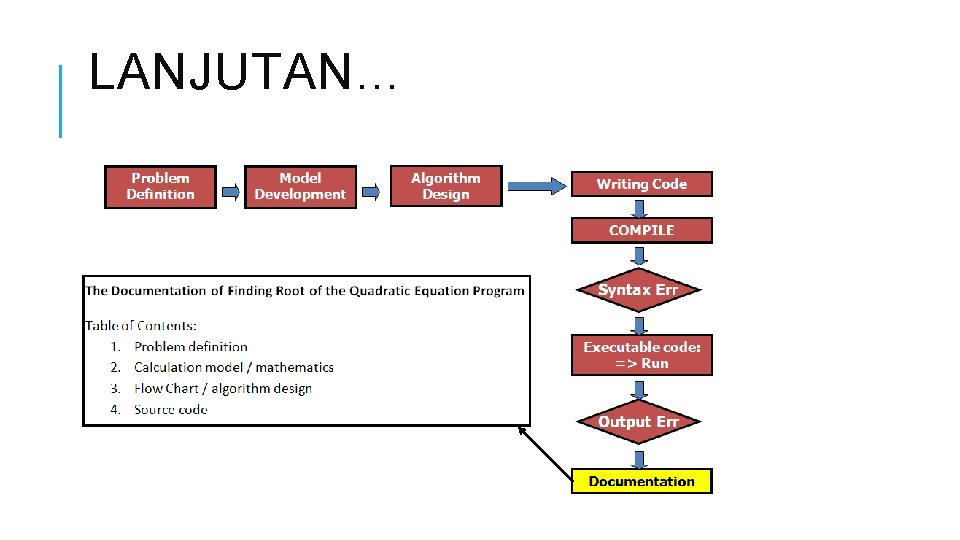 LANJUTAN…

Problem Definition

Model Development

Algorithm Design

Writing Code

COMPILE

Syntax Err

Executable code: => Run

Output Err

Documentation

The Documentation of Finding Root of the Quadratic Equation Program

Table of Contents:
1. Problem definition
2. Calculation model / mathematics
3. Flow Chart / algorithm design
4. Source code